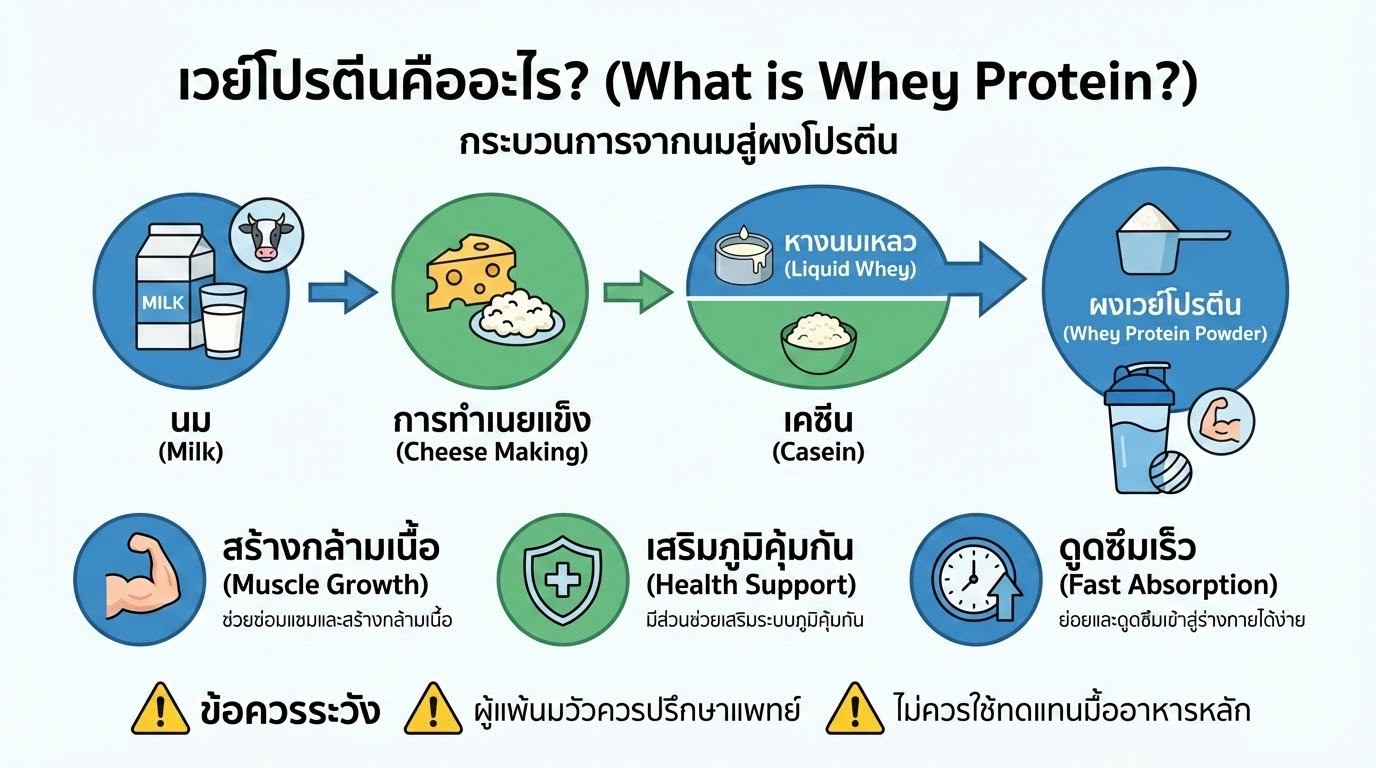 เวย์โปรตีนคืออะไร? (What is Whey Protein?)

กระบวนการจากนมสู่ผงโปรตีน

MILK

นม
(Milk)

การทำเนยแข็ง
(Cheese Making)

หางนมเหลว
(Liquid Whey)

เคซีน
(Casein)

ผงเวย์โปรตีน
(Whey Protein Powder)

สร้างกล้ามเนื้อ
(Muscle Growth)
ช่วยซ่อมแซมและสร้างกล้ามเนื้อ

เสริมภูมิคุ้มกัน
(Health Support)
มีส่วนช่วยเสริมระบบภูมิคุ้มกัน

ดูดซึมเร็ว
(Fast Absorption)
ย่อยและดูดซึมเข้าสู่ร่างกายได้ง่าย

ข้อควรระวัง

ผู้แพ้นมวัวควรปรึกษาแพทย์

ไม่ควรใช้ทดแทนมื้ออาหารหลัก